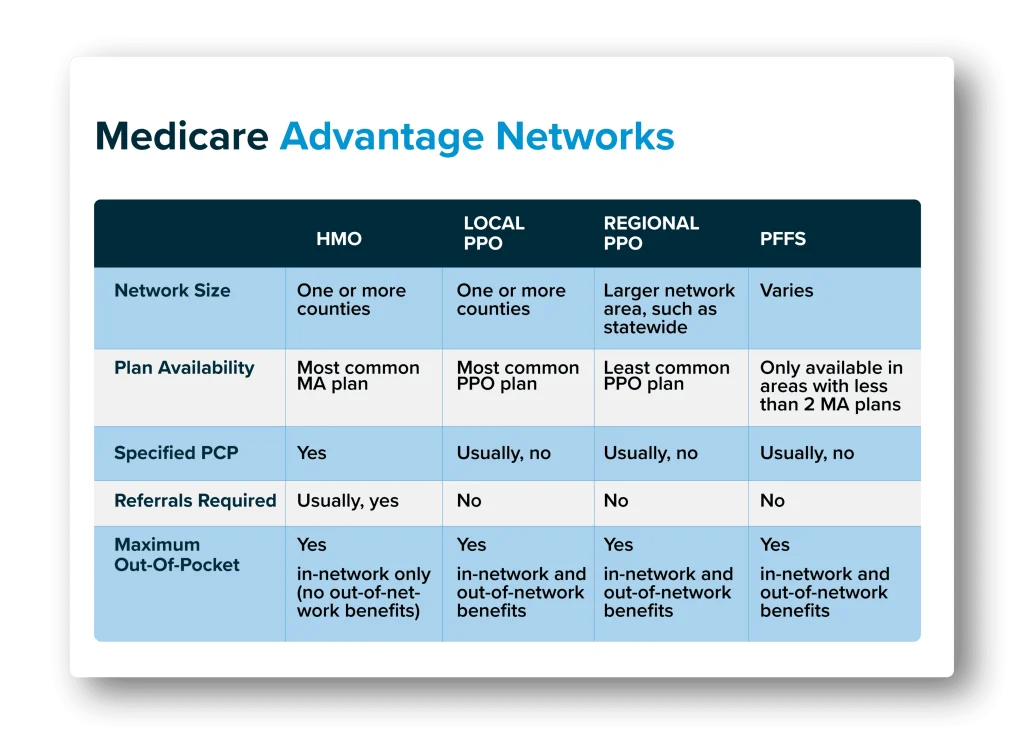 Medicare Advantage Networks

| | HMO | LOCAL PPO | REGIONAL PPO | PFFS |
|---|---|---|---|---|
| Network Size | One or more counties | One or more counties | Larger network area, such as statewide | Varies |
| Plan Availability | Most common MA plan | Most common PPO plan | Least common PPO plan | Only available in areas with less than 2 MA plans |
| Specified PCP | Yes | Usually, no | Usually, no | Usually, no |
| Referrals Required | Usually, yes | No | No | No |
| Maximum Out-Of-Pocket | Yes in-network only (no out-of-network benefits) | Yes in-network and out-of-network benefits | Yes in-network and out-of-network benefits | Yes in-network and out-of-network benefits |